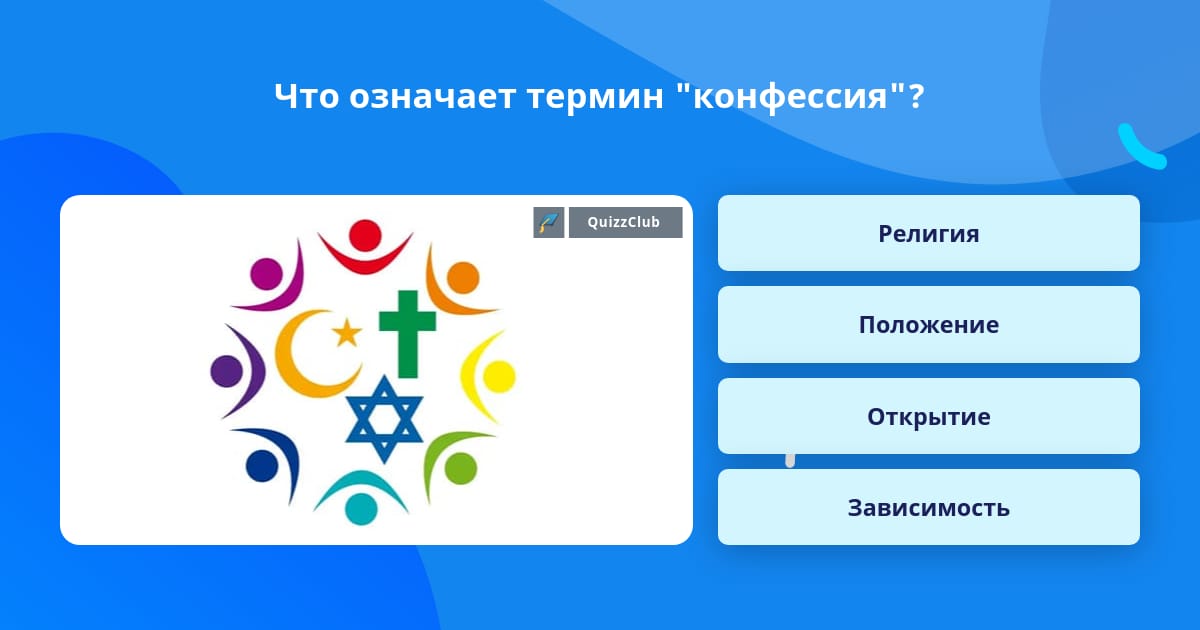 Что означает термин "конфессия"?

QuizzClub

Религия

Положение

Открытие

Зависимость